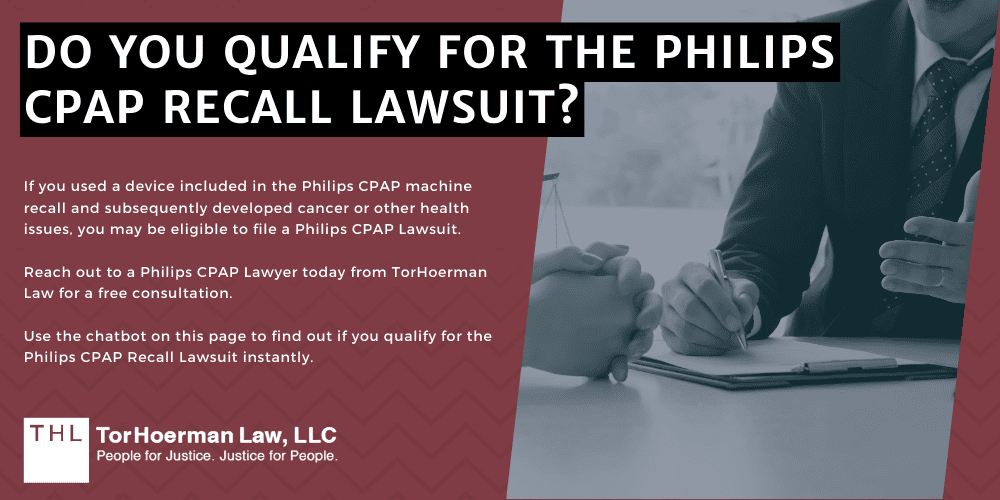 DO YOU QUALIFY FOR THE PHILIPS CPAP RECALL LAWSUIT?

If you used a device included in the Philips CPAP machine recall and subsequently developed cancer or other health issues, you may be eligible to file a Philips CPAP Lawsuit.

Reach out to a Philips CPAP Lawyer today from TorHoerman Law for a free consultation.

Use the chatbot on this page to find out if you qualify for the Philips CPAP Recall Lawsuit instantly.

THL TorHoerman Law, LLC
People for Justice. Justice for People.